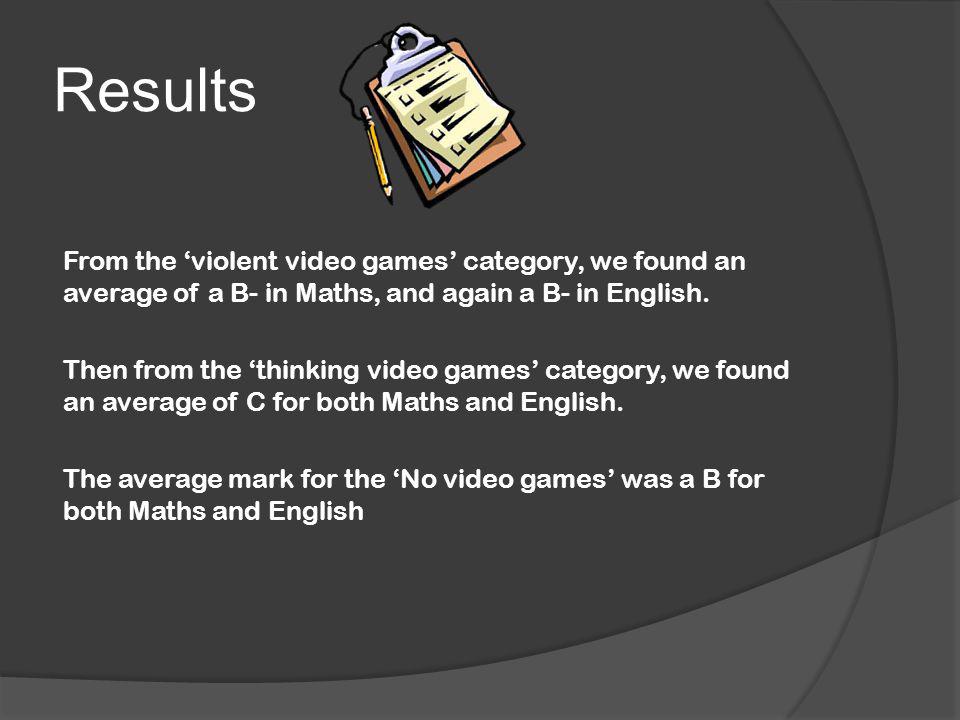 Results

From the ‘violent video games’ category, we found an average of a B- in Maths, and again a B- in English.

Then from the ‘thinking video games’ category, we found an average of C for both Maths and English.

The average mark for the ‘No video games’ was a B for both Maths and English